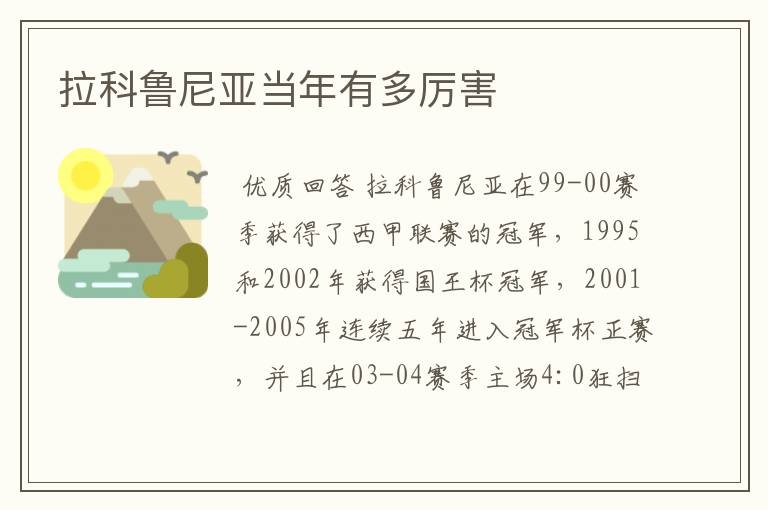 拉科鲁尼亚当年有多厉害

优质回答 拉科鲁尼亚在99-00赛季获得了西甲联赛的冠军，1995和2002年获得国王杯冠军，2001-2005年连续五年进入冠军杯正赛，并且在03-04赛季主场4:0狂扫